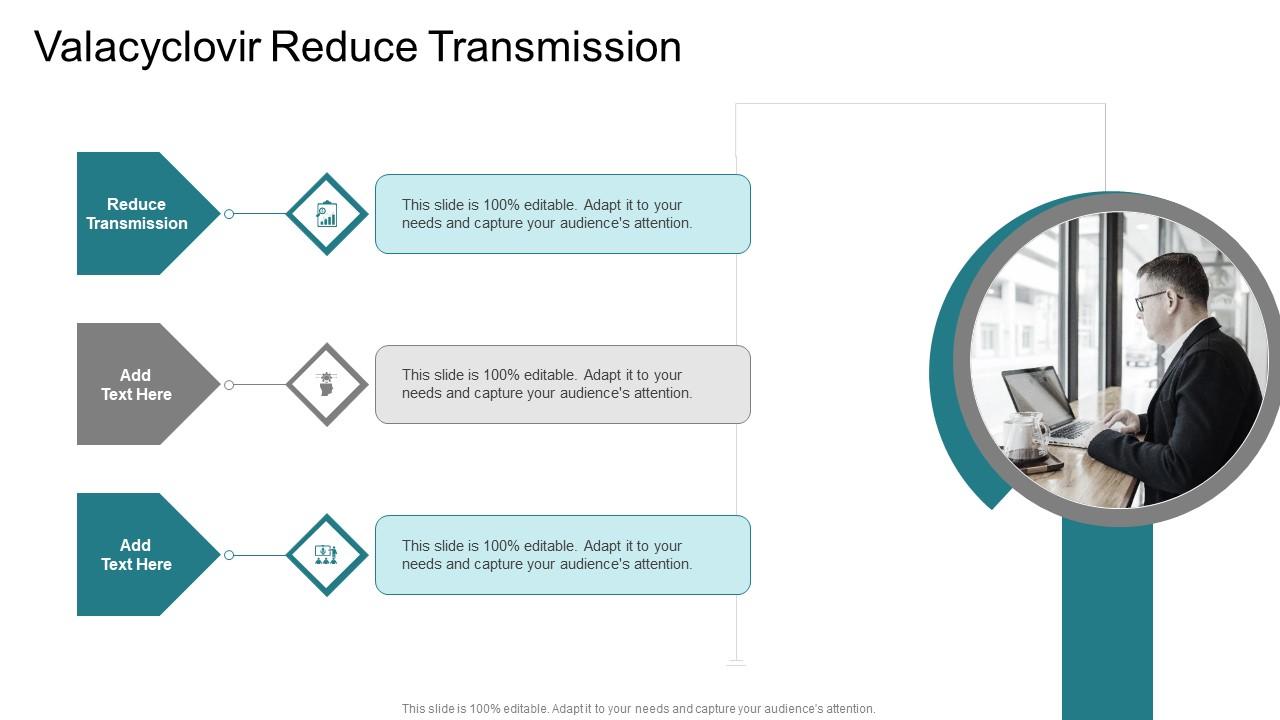 Valacyclovir Reduce Transmission

Reduce Transmission

This slide is 100% editable. Adapt it to your needs and capture your audience's attention.

Add Text Here

This slide is 100% editable. Adapt it to your needs and capture your audience's attention.

Add Text Here

This slide is 100% editable. Adapt it to your needs and capture your audience's attention.

This slide is 100% editable. Adapt it to your needs and capture your audience's attention.